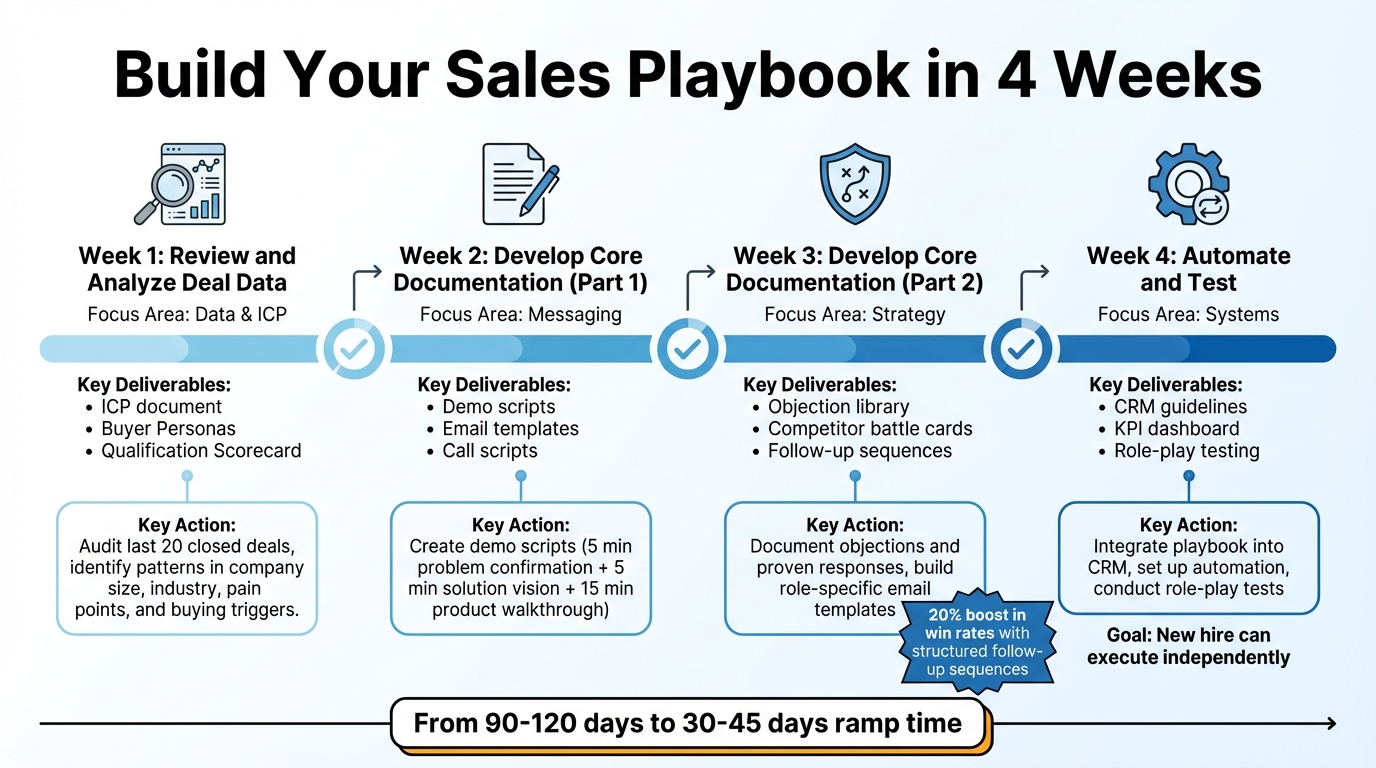 Build Your Sales Playbook in 4 Weeks

Week 1: Review and Analyze Deal Data
Focus Area: Data & ICP

Key Deliverables:
• ICP document
• Buyer Personas
• Qualification Scorecard

Key Action:
Audit last 20 closed deals, identify patterns in company size, industry, pain points, and buying triggers.

Week 2: Develop Core Documentation (Part 1)
Focus Area: Messaging

Key Deliverables:
• Demo scripts
• Email templates
• Call scripts

Key Action:
Create demo scripts (5 min problem confirmation + 5 min solution vision + 15 min product walkthrough)

Week 3: Develop Core Documentation (Part 2)
Focus Area: Strategy

Key Deliverables:
• Objection library
• Competitor battle cards
• Follow-up sequences

Key Action:
Document objections and proven responses, build role-specific email templates

20% boost in win rates with structured follow-up sequences

Week 4: Automate and Test
Focus Area: Systems

Key Deliverables:
• CRM guidelines
• KPI dashboard
• Role-play testing

Key Action:
Integrate playbook into CRM, set up automation, conduct role-play tests

Goal: New hire can execute independently

From 90-120 days to 30-45 days ramp time